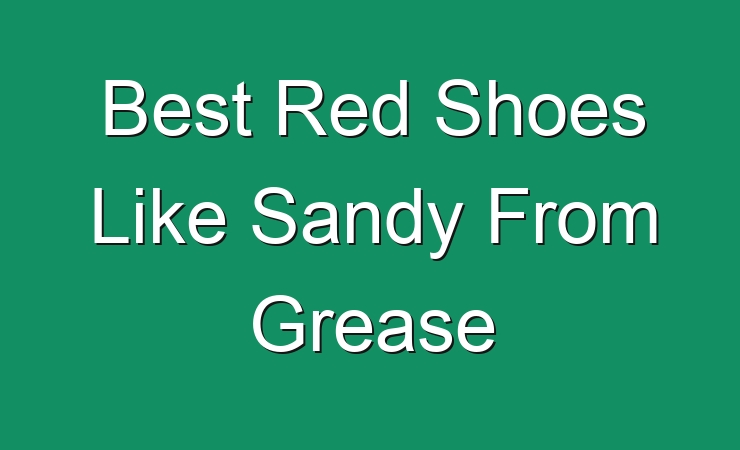 Best Red Shoes Like Sandy From Grease